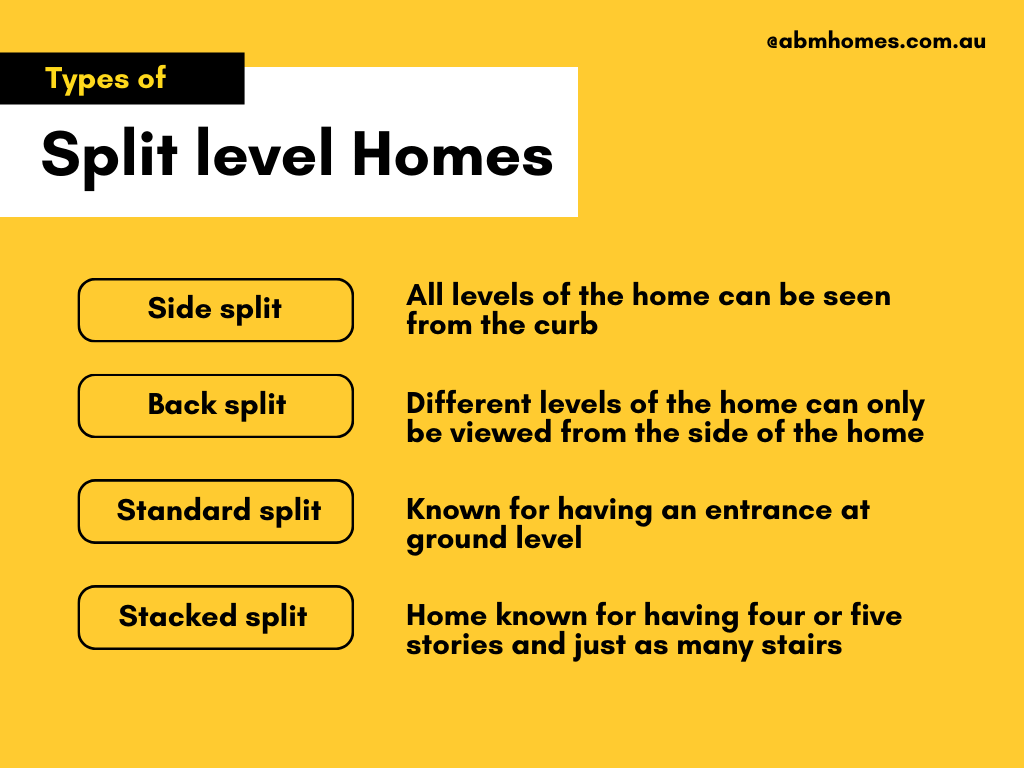 @abmhomes.com.au

Types of

Split level Homes

Side split

All levels of the home can be seen from the curb

Back split

Different levels of the home can only be viewed from the side of the home

Standard split

Known for having an entrance at ground level

Stacked split

Home known for having four or five stories and just as many stairs